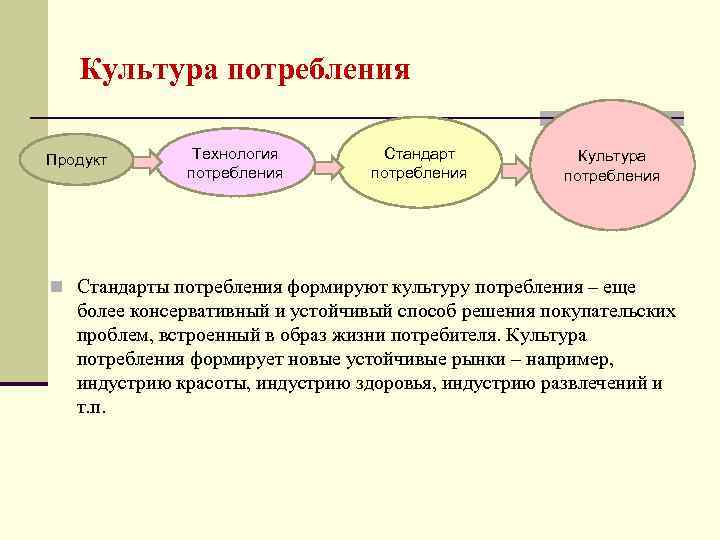 Культура потребления

Продукт

Технология потребления

Стандарт потребления

Культура потребления

Стандарты потребления формируют культуру потребления – еще более консервативный и устойчивый способ решения покупательских проблем, встроенный в образ жизни потребителя. Культура потребления формирует новые устойчивые рынки – например, индустрию красоты, индустрию здоровья, индустрию развлечений и т.п.